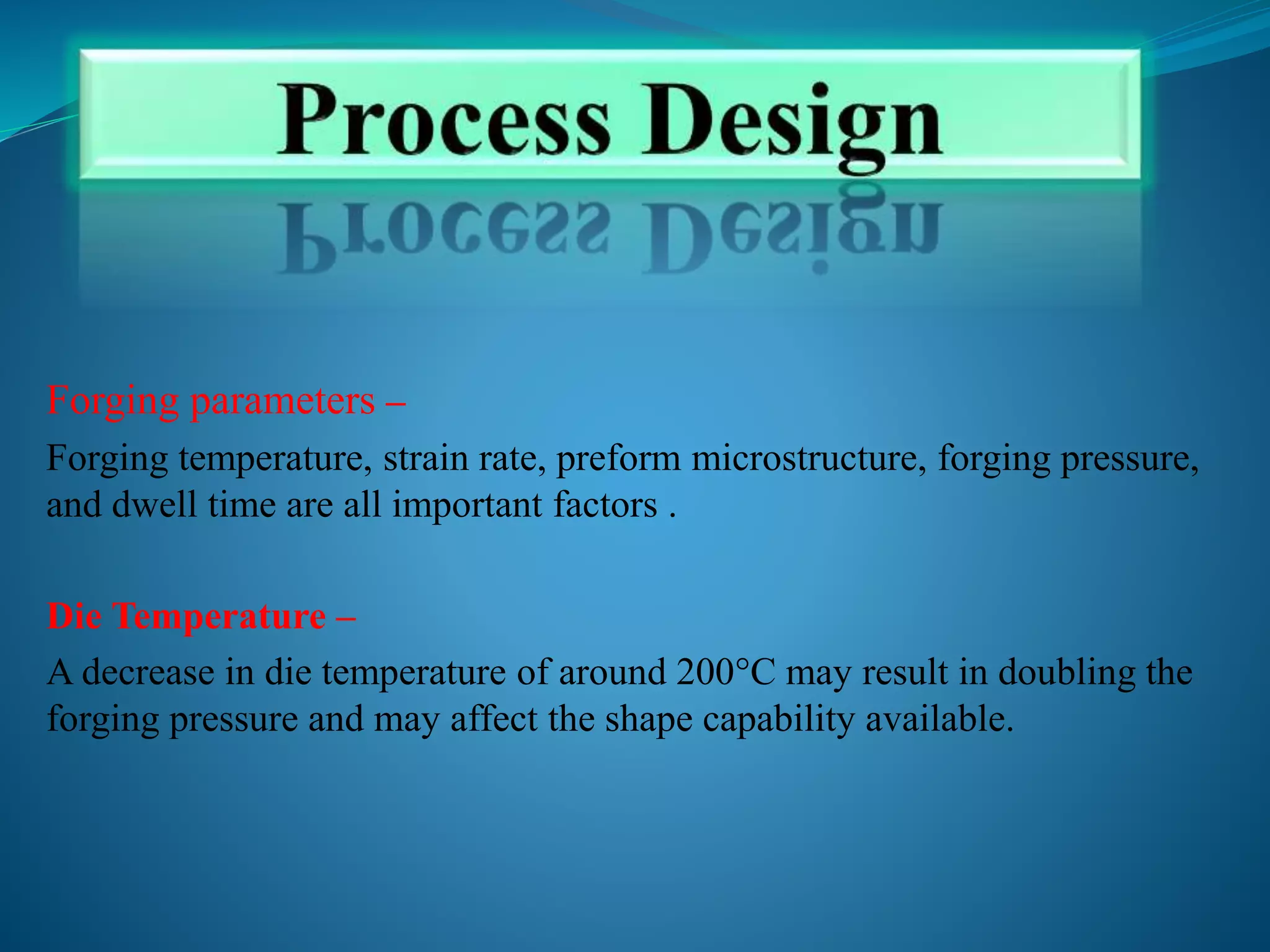 Process Design

Forging parameters –

Forging temperature, strain rate, preform microstructure, forging pressure, and dwell time are all important factors .

Die Temperature –

A decrease in die temperature of around 200°C may result in doubling the forging pressure and may affect the shape capability available.